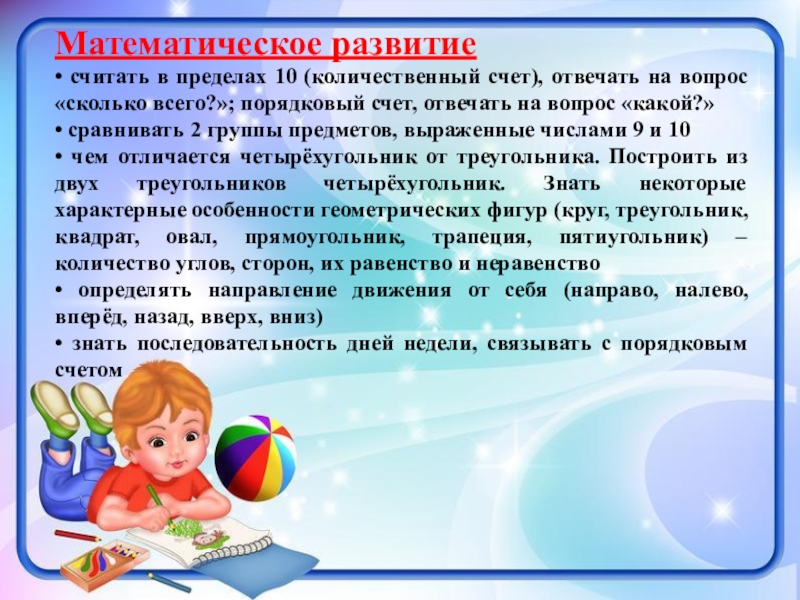 Математическое развитие

• считать в пределах 10 (количественный счет), отвечать на вопрос «сколько всего?»; порядковый счет, отвечать на вопрос «какой?»
• сравнивать 2 группы предметов, выраженные числами 9 и 10
• чем отличается четырёхугольник от треугольника. Построить из двух треугольников четырёхугольник. Знать некоторые характерные особенности геометрических фигур (круг, треугольник, квадрат, овал, прямоугольник, трапеция, пятиугольник) – количество углов, сторон, их равенство и неравенство
• определять направление движения от себя (направо, налево, вперёд, назад, вверх, вниз)
• знать последовательность дней недели, связывать с порядковым счетом